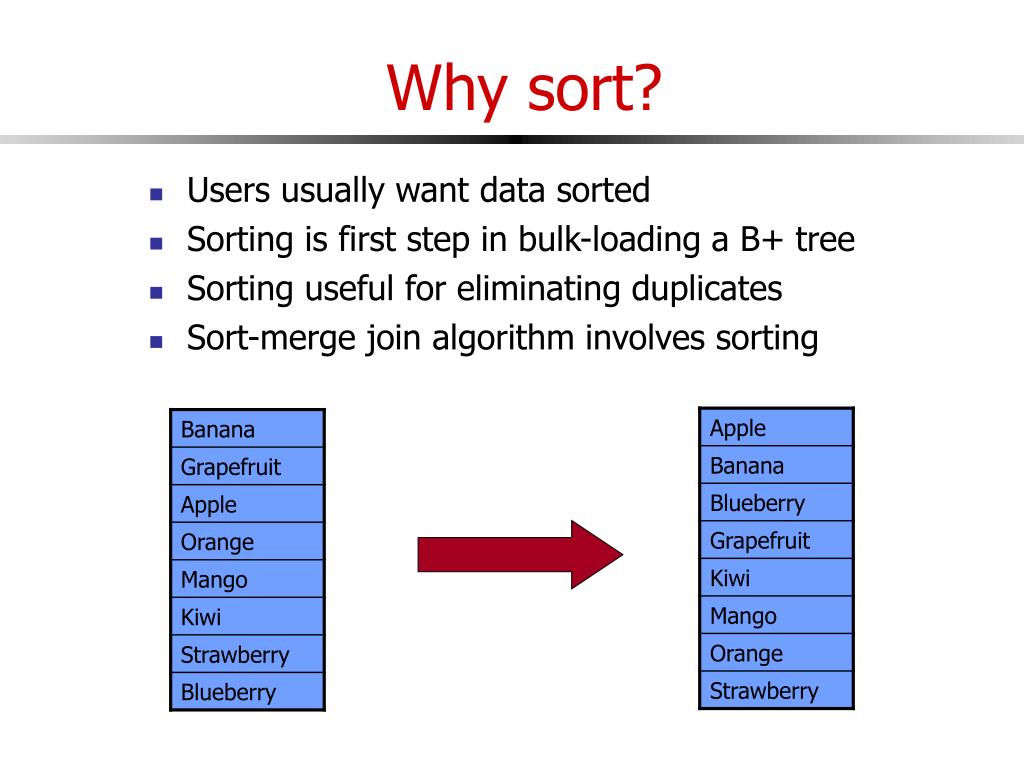 Why sort?

- Users usually want data sorted
- Sorting is first step in bulk-loading a B+ tree
- Sorting useful for eliminating duplicates
- Sort-merge join algorithm involves sorting

| Banana |
|---|
| Grapefruit |
| Apple |
| Orange |
| Mango |
| Kiwi |
| Strawberry |
| Blueberry |

| Apple |
|---|
| Banana |
| Blueberry |
| Grapefruit |
| Kiwi |
| Mango |
| Orange |
| Strawberry |